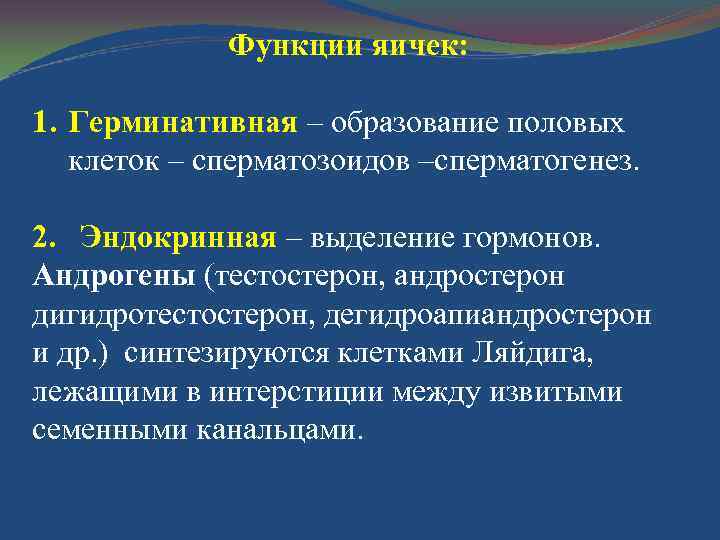 Функции яичек:

1. Герминативная – образование половых клеток – сперматозоидов –сперматогенез.

2. Эндокринная – выделение гормонов. Андрогены (тестостерон, андростерон дигидротестостерон, дегидроапиандростерон и др.) синтезируются клетками Ляйдига, лежащими в интерстиции между извитыми семенными канальцами.